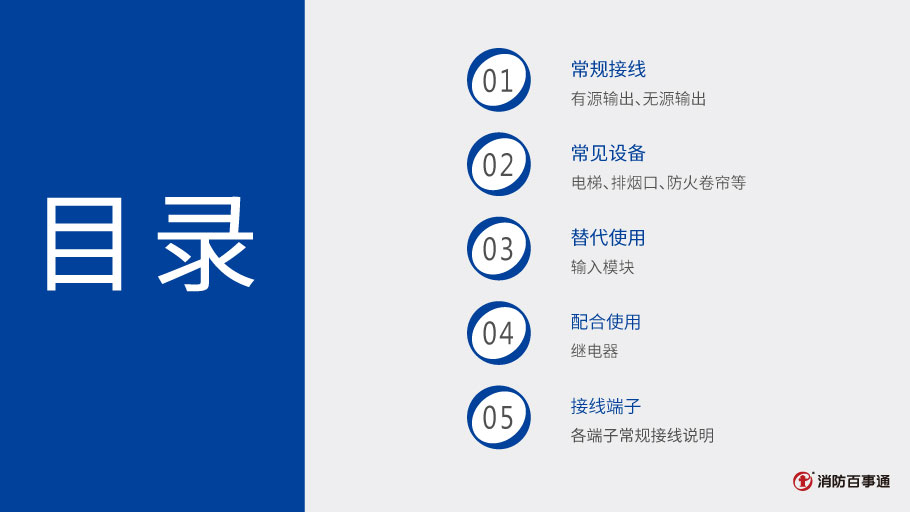 目录

01
常规接线
有源输出、无源输出

02
常见设备
电梯、排烟口、防火卷帘等

03
替代使用
输入模块

04
配合使用
继电器

05
接线端子
各端子常规接线说明

消防百事通